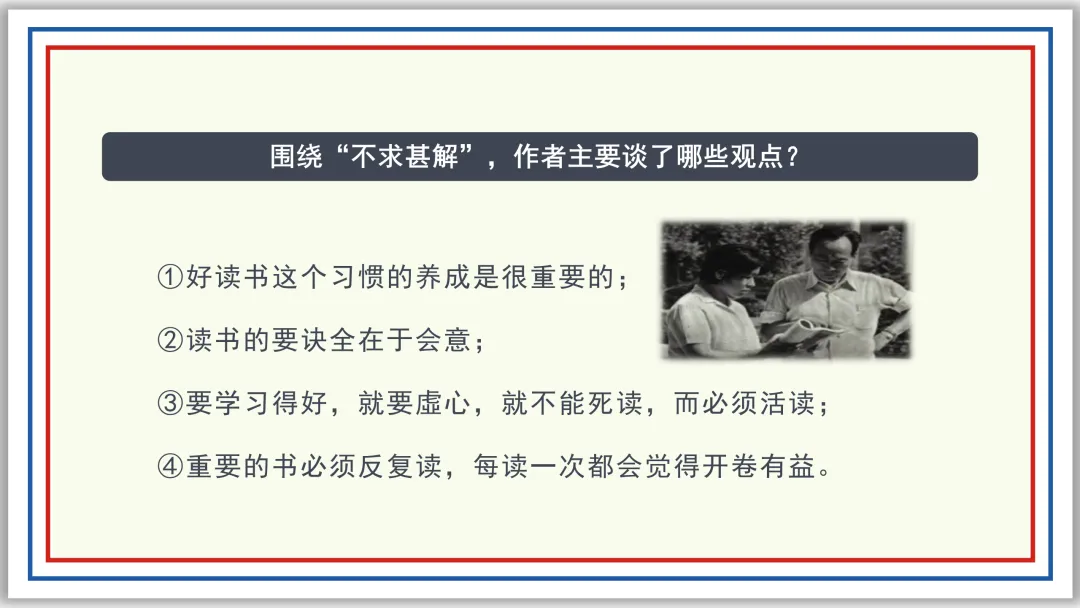 围绕“不求甚解”，作者主要谈了哪些观点？

①好读书这个习惯的养成是很重要的；

②读书的要诀全在于会意；

③要学习得好，就要虚心，就不能死读，而必须活读；

④重要的书必须反复读，每读一次都会觉得开卷有益。